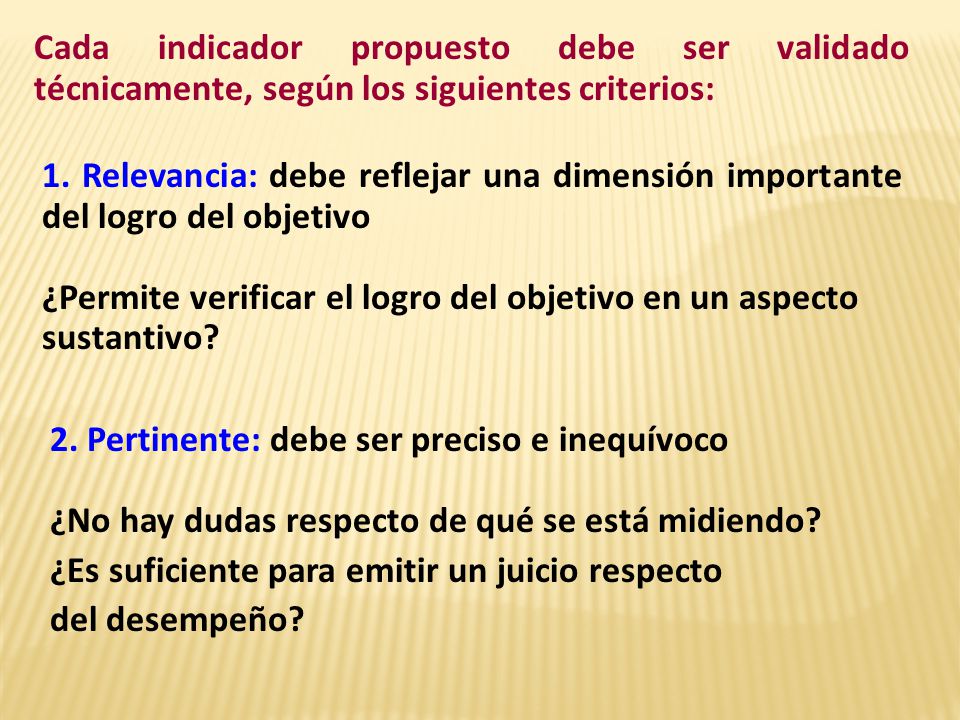 Cada indicador propuesto debe ser validado técnicamente, según los siguientes criterios:

1. Relevancia: debe reflejar una dimensión importante del logro del objetivo

¿Permite verificar el logro del objetivo en un aspecto sustantivo?

2. Pertinente: debe ser preciso e inequívoco

¿No hay dudas respecto de qué se está midiendo?
¿Es suficiente para emitir un juicio respecto del desempeño?